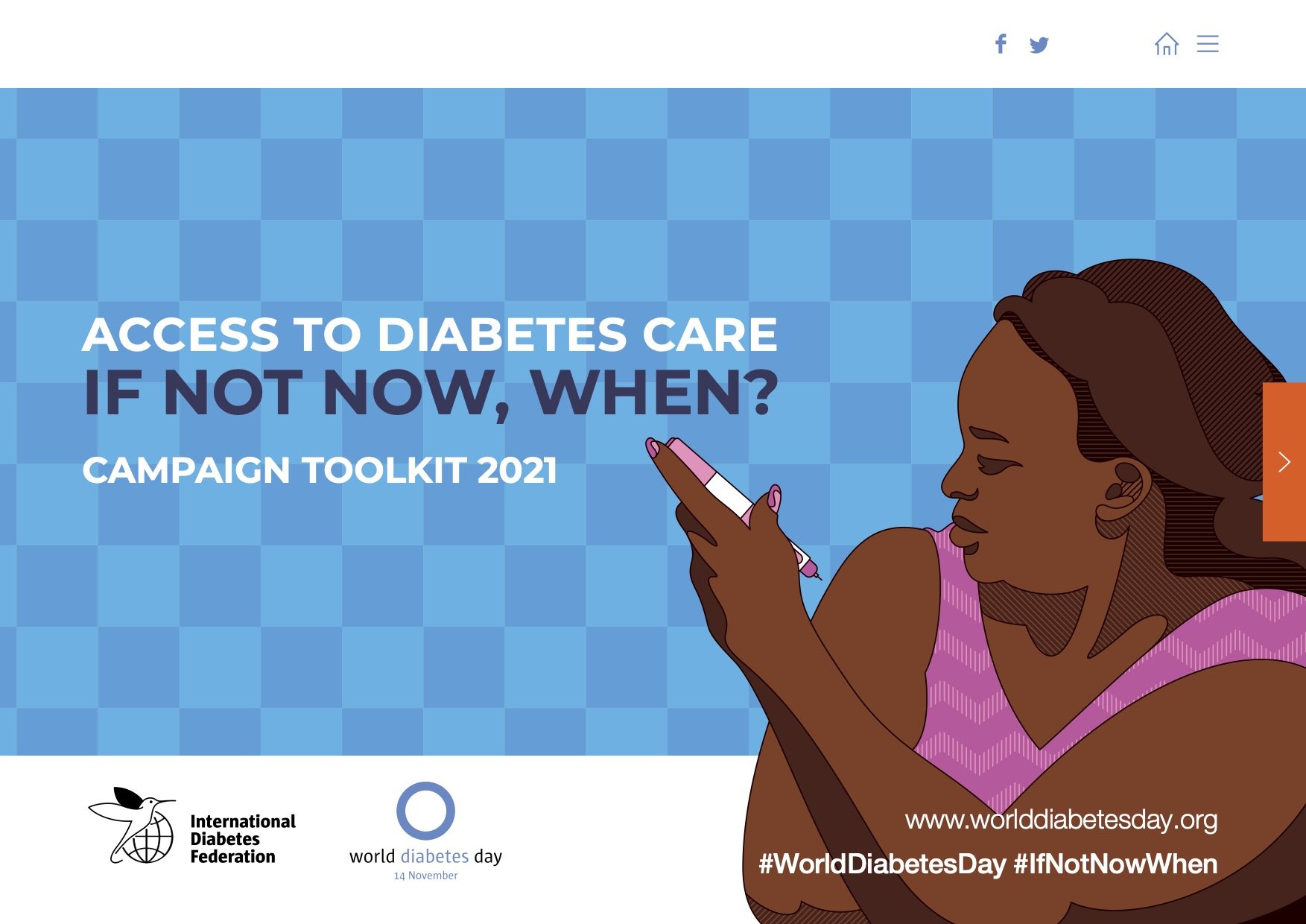 ACCESS TO DIABETES CARE
IF NOT NOW, WHEN?

CAMPAIGN TOOLKIT 2021

International Diabetes Federation

world diabetes day
14 November

www.worlddiabetesday.org

#WorldDiabetesDay #IfNotNowWhen